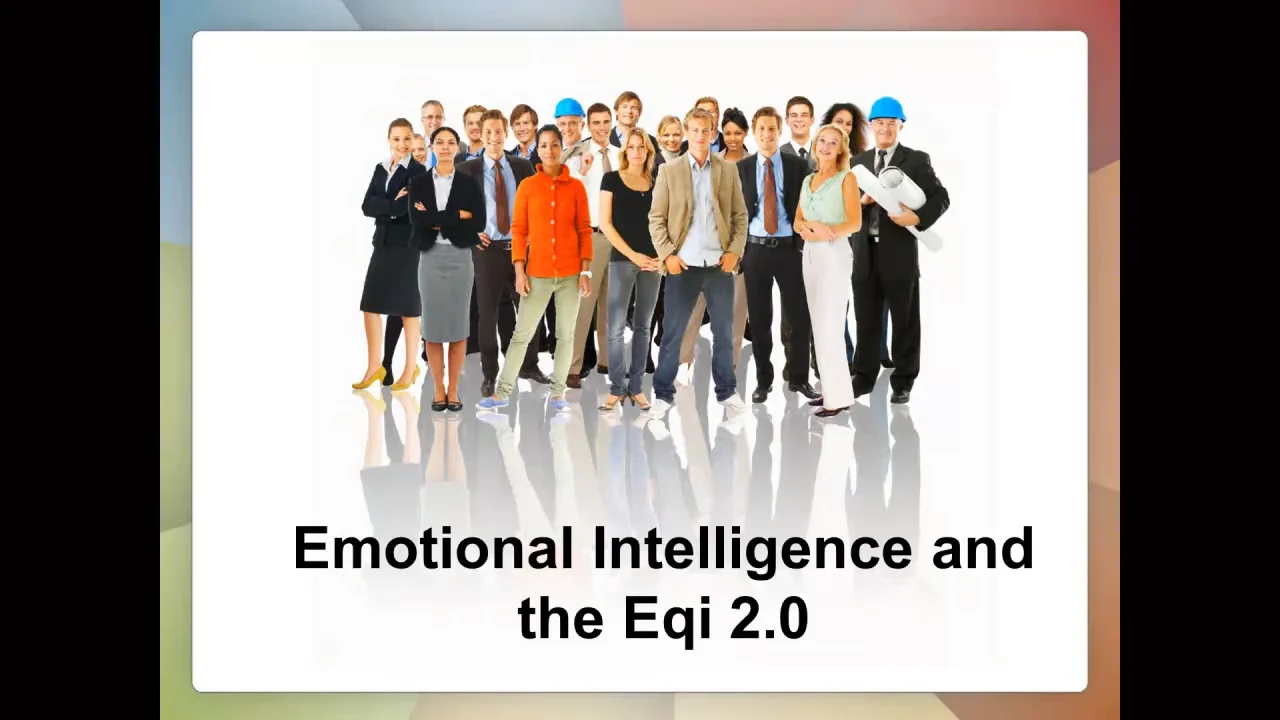 Emotional Intelligence and the Eqi 2.0